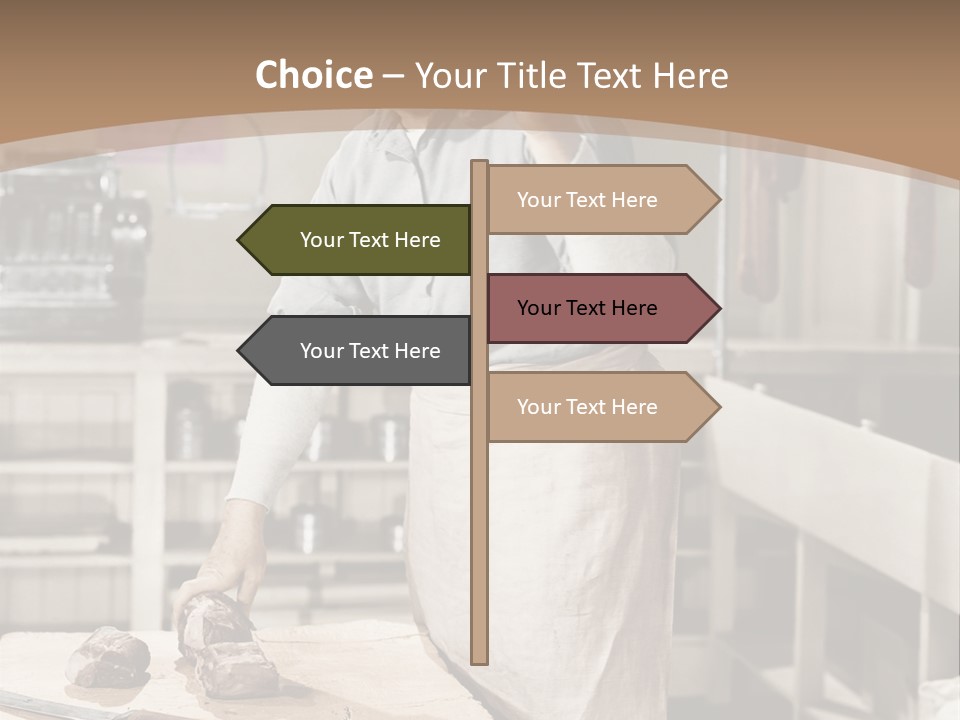 Choice – Your Title Text Here

Your Text Here

Your Text Here

Your Text Here

Your Text Here

Your Text Here